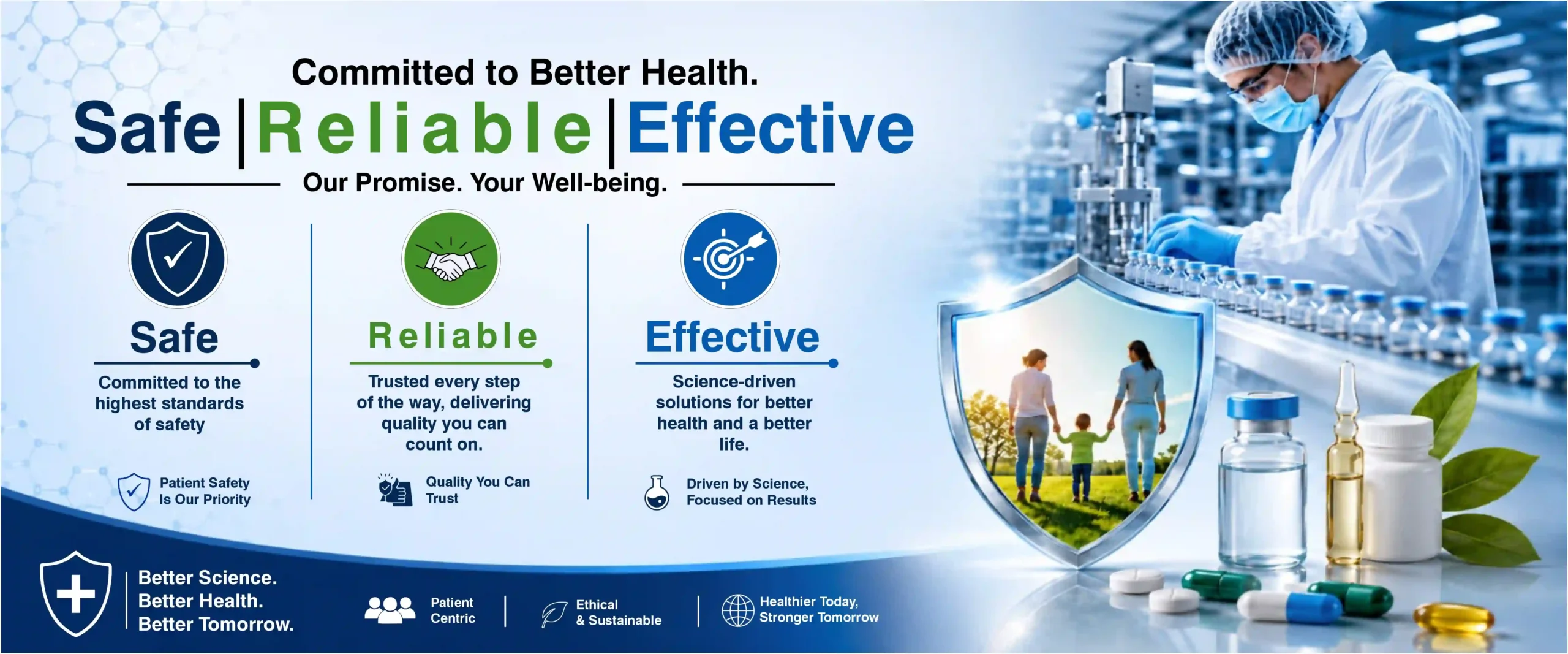 Committed to Better Health.

Safe | Reliable | Effective

Our Promise. Your Well-being.

Safe

Committed to the highest standards of safety

Patient Safety Is Our Priority

Reliable

Trusted every step of the way, delivering quality you can count on.

Quality You Can Trust

Effective

Science-driven solutions for better health and a better life.

Driven by Science, Focused on Results

Better Science. Better Health. Better Tomorrow.

Patient Centric

Ethical & Sustainable

Healthier Today, Stronger Tomorrow